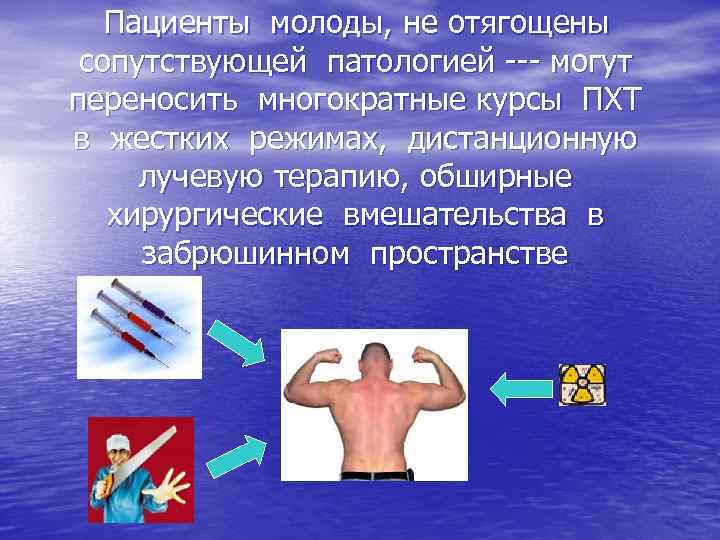 Пациенты молоды, не отягощены сопутствующей патологией --- могут переносить многократные курсы ПХТ в жестких режимах, дистанционную лучевую терапию, обширные хирургические вмешательства в забрюшинном пространстве